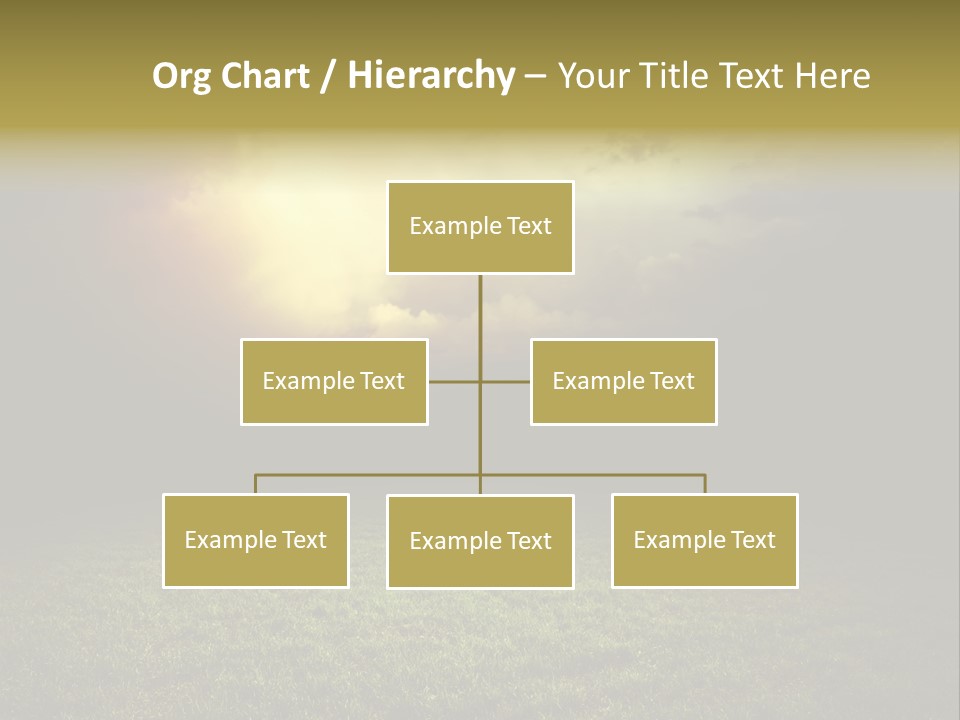 Org Chart / Hierarchy – Your Title Text Here

Example Text

Example Text

Example Text

Example Text

Example Text

Example Text